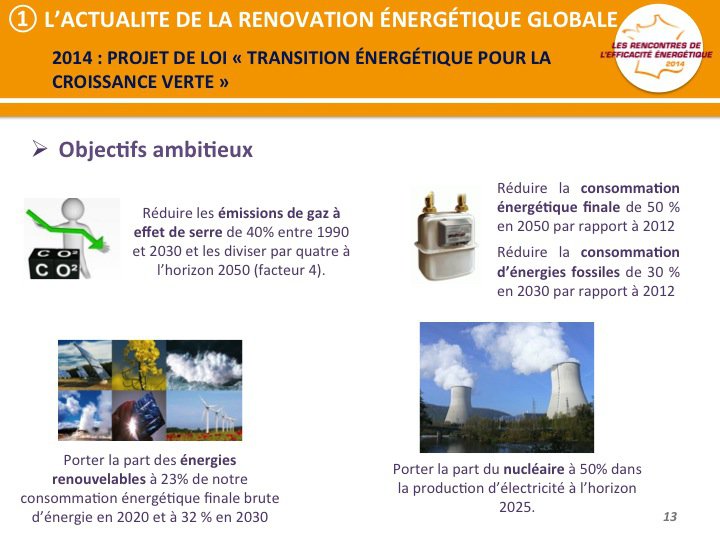 ① L'ACTUALITE DE LA RENOVATION ÉNERGÉTIQUE GLOBALE

LES RENCONTRES DE L'EFFICACITÉ ÉNERGÉTIQUE 2014

2014 : PROJET DE LOI « TRANSITION ÉNERGÉTIQUE POUR LA CROISSANCE VERTE »

➢ Objectifs ambitieux

CO² CO²

Réduire les émissions de gaz à effet de serre de 40% entre 1990 et 2030 et les diviser par quatre à l'horizon 2050 (facteur 4).

Réduire la consommation énergétique finale de 50 % en 2050 par rapport à 2012

Réduire la consommation d'énergies fossiles de 30 % en 2030 par rapport à 2012

Porter la part des énergies renouvelables à 23% de notre consommation énergétique finale brute d'énergie en 2020 et à 32 % en 2030

Porter la part du nucléaire à 50% dans la production d'électricité à l'horizon 2025.

13